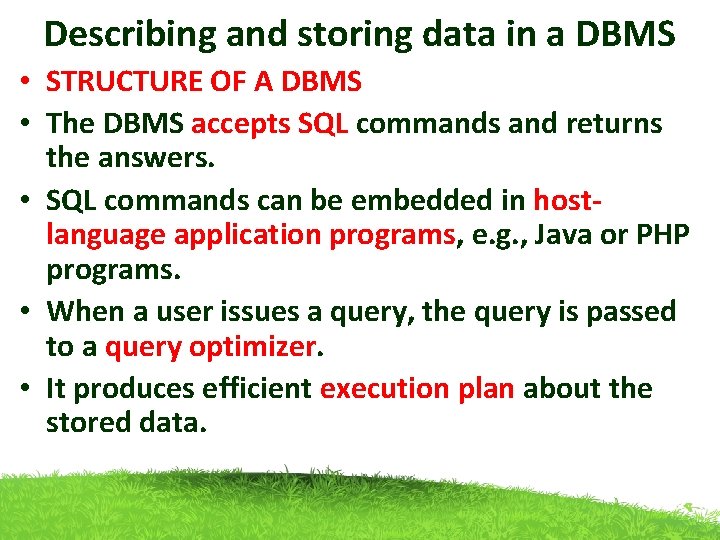 Describing and storing data in a DBMS

• STRUCTURE OF A DBMS

• The DBMS accepts SQL commands and returns the answers.

• SQL commands can be embedded in host-language application programs, e.g., Java or PHP programs.

• When a user issues a query, the query is passed to a query optimizer.

• It produces efficient execution plan about the stored data.